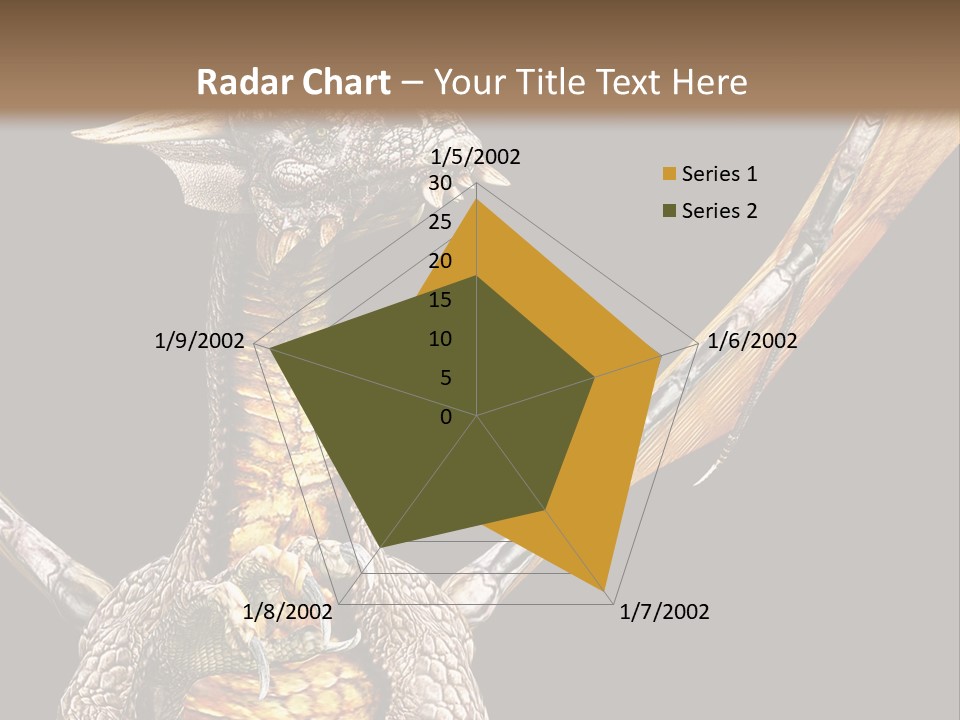 Radar Chart – Your Title Text Here

1/5/2002
30
25
20
15
10
5
0
1/6/2002
1/7/2002
1/8/2002
1/9/2002

Series 1
Series 2